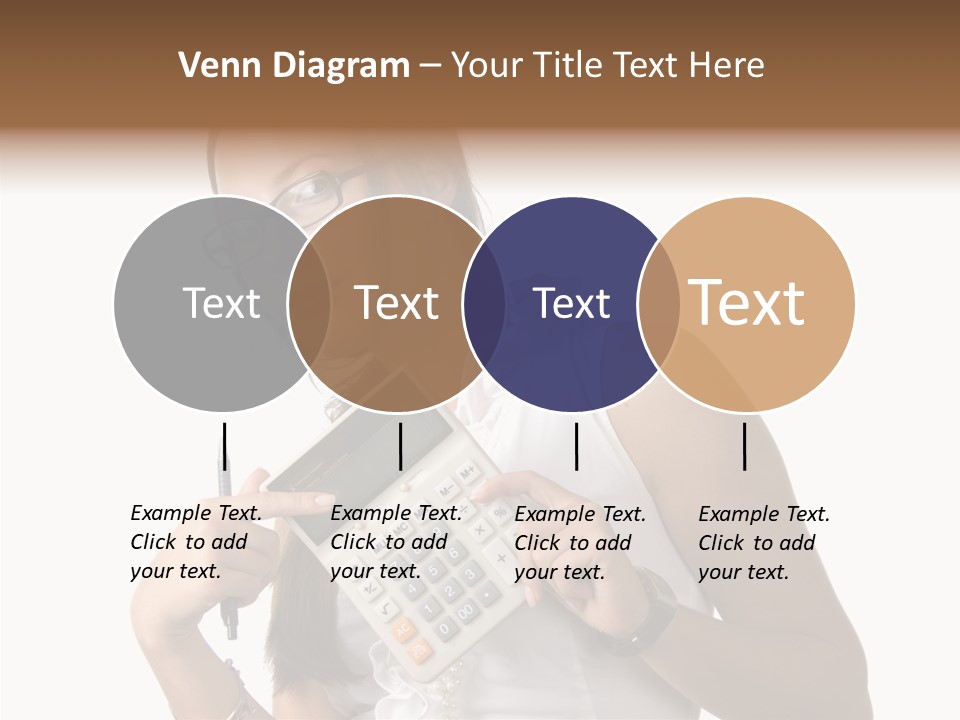 Venn Diagram – Your Title Text Here

Text

Text

Text

Text

Example Text. Click to add your text.

Example Text. Click to add your text.

Example Text. Click to add your text.

Example Text. Click to add your text.